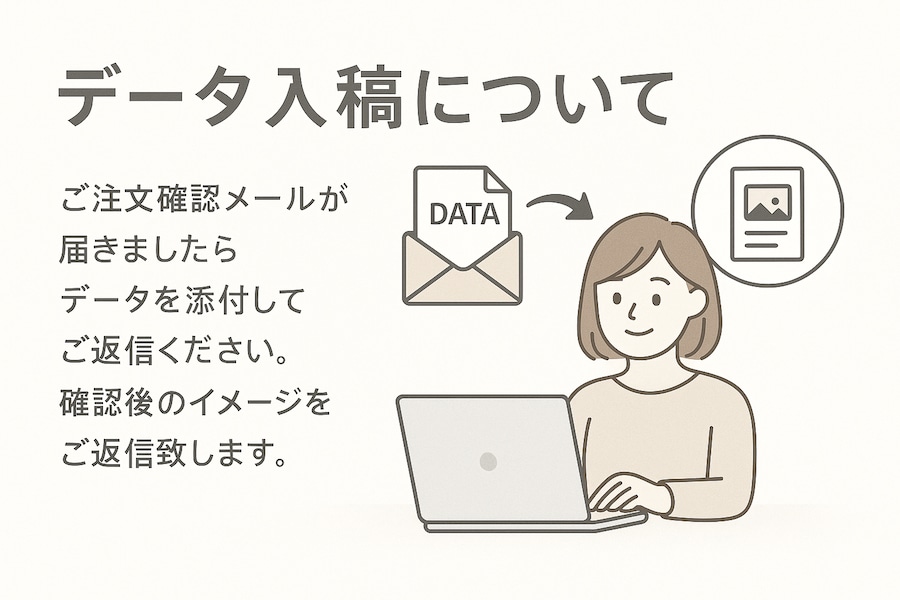 データ入稿について

ご注文確認メールが届きましたらデータを添付してご返信ください。確認後のイメージをご返信致します。

DATA